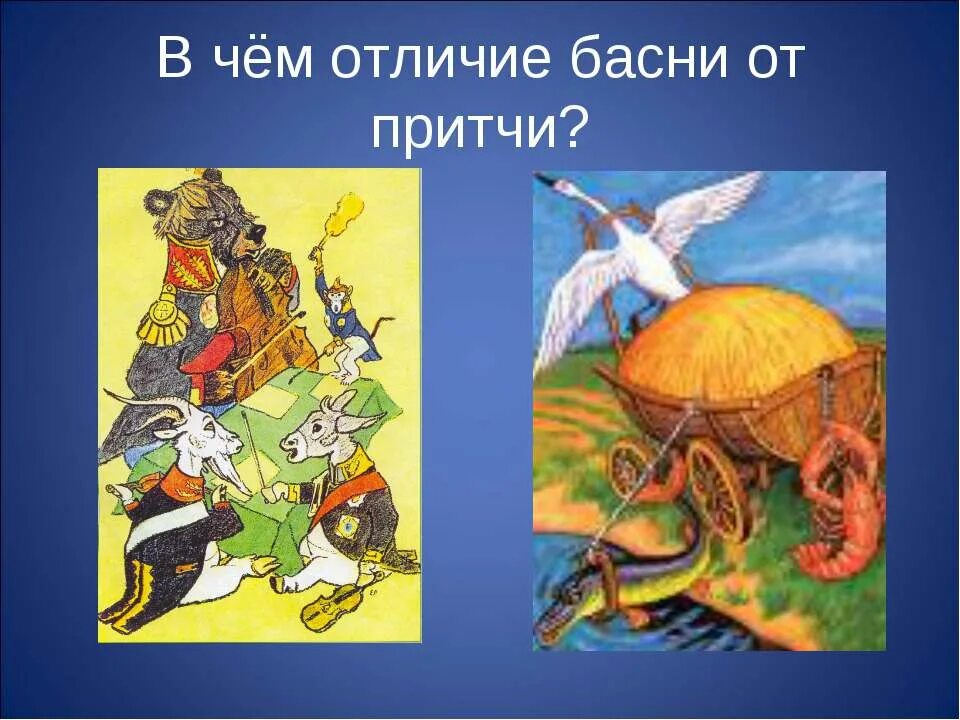 В чём отличие басни от притчи?